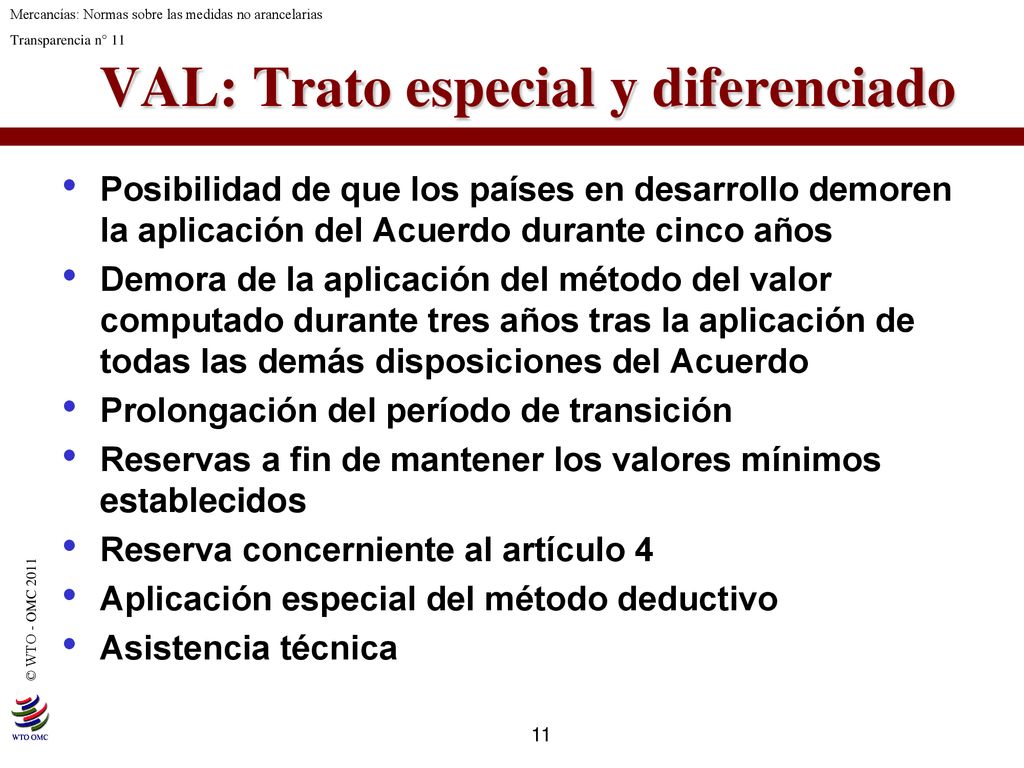 Mercancías: Normas sobre las medidas no arancelarias

Transparencia n° 11

VAL: Trato especial y diferenciado

• Posibilidad de que los países en desarrollo demoren la aplicación del Acuerdo durante cinco años
• Demora de la aplicación del método del valor computado durante tres años tras la aplicación de todas las demás disposiciones del Acuerdo
• Prolongación del período de transición
• Reservas a fin de mantener los valores mínimos establecidos
• Reserva concerniente al artículo 4
• Aplicación especial del método deductivo
• Asistencia técnica

© WTO - OMC 2011

WTO OMC

11